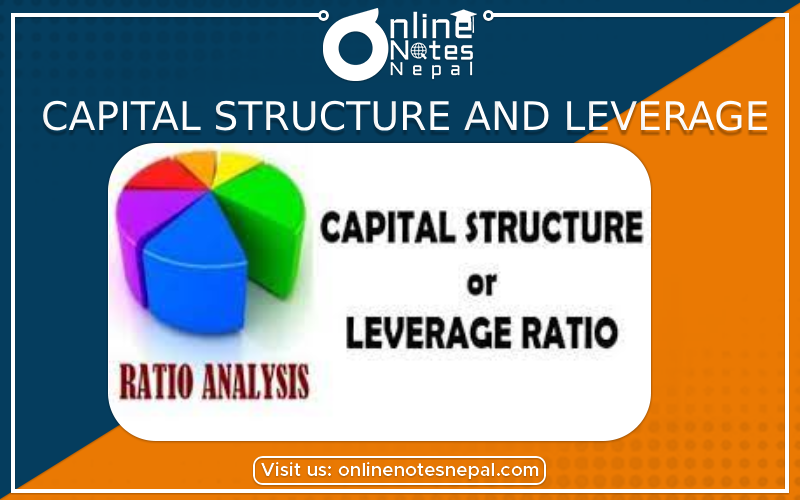 Online Notes Nepal

CAPITAL STRUCTURE AND LEVERAGE

CAPITAL STRUCTURE
or
LEVERAGE RATIO

RATIO ANALYSIS

Visit us: onlinenotesnepal.com